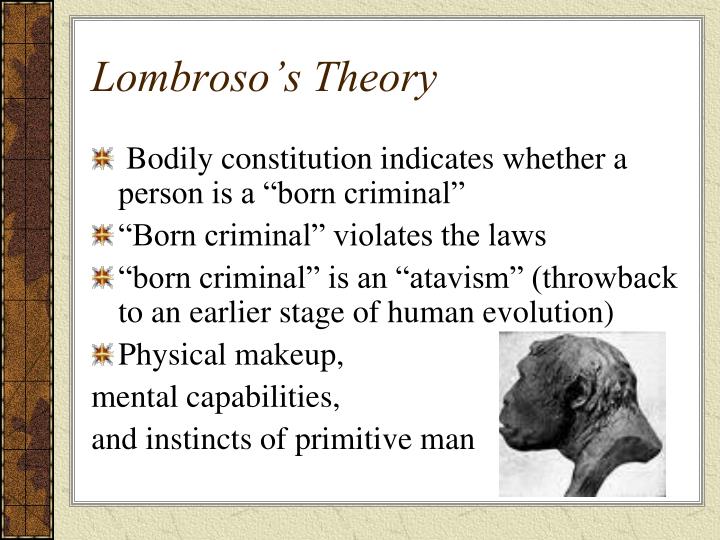 Lombroso’s Theory

Bodily constitution indicates whether a person is a “born criminal”

“Born criminal” violates the laws

“born criminal” is an “atavism” (throwback to an earlier stage of human evolution)

Physical makeup,
mental capabilities,
and instincts of primitive man